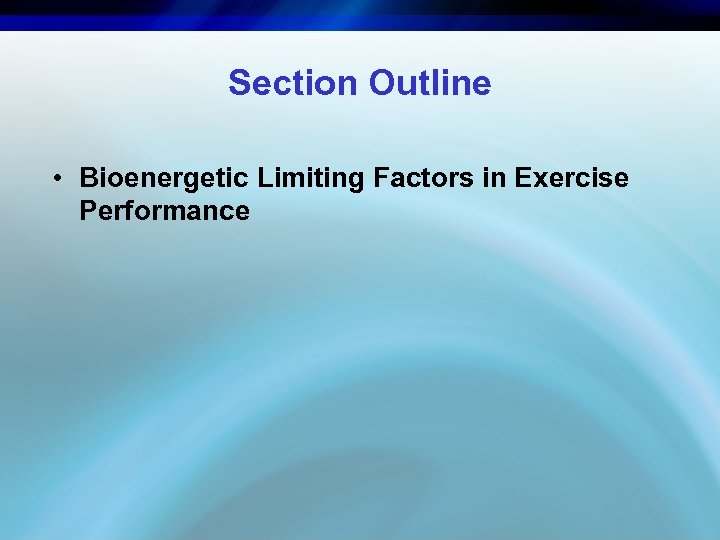 Section Outline

• Bioenergetic Limiting Factors in Exercise Performance